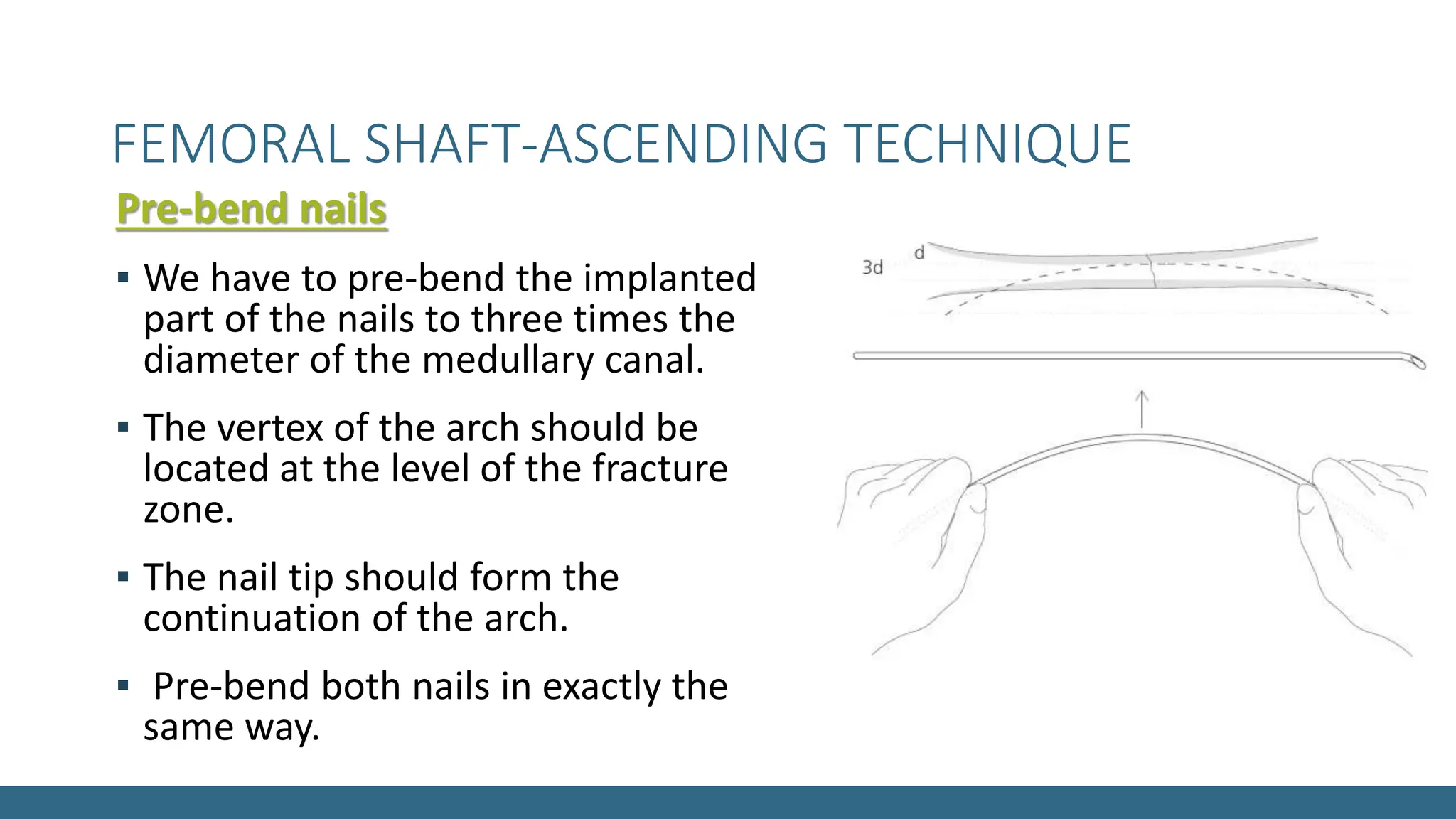 FEMORAL SHAFT-ASCENDING TECHNIQUE

Pre-bend nails

▪ We have to pre-bend the implanted part of the nails to three times the diameter of the medullary canal.

▪ The vertex of the arch should be located at the level of the fracture zone.

▪ The nail tip should form the continuation of the arch.

▪ Pre-bend both nails in exactly the same way.

3d

d